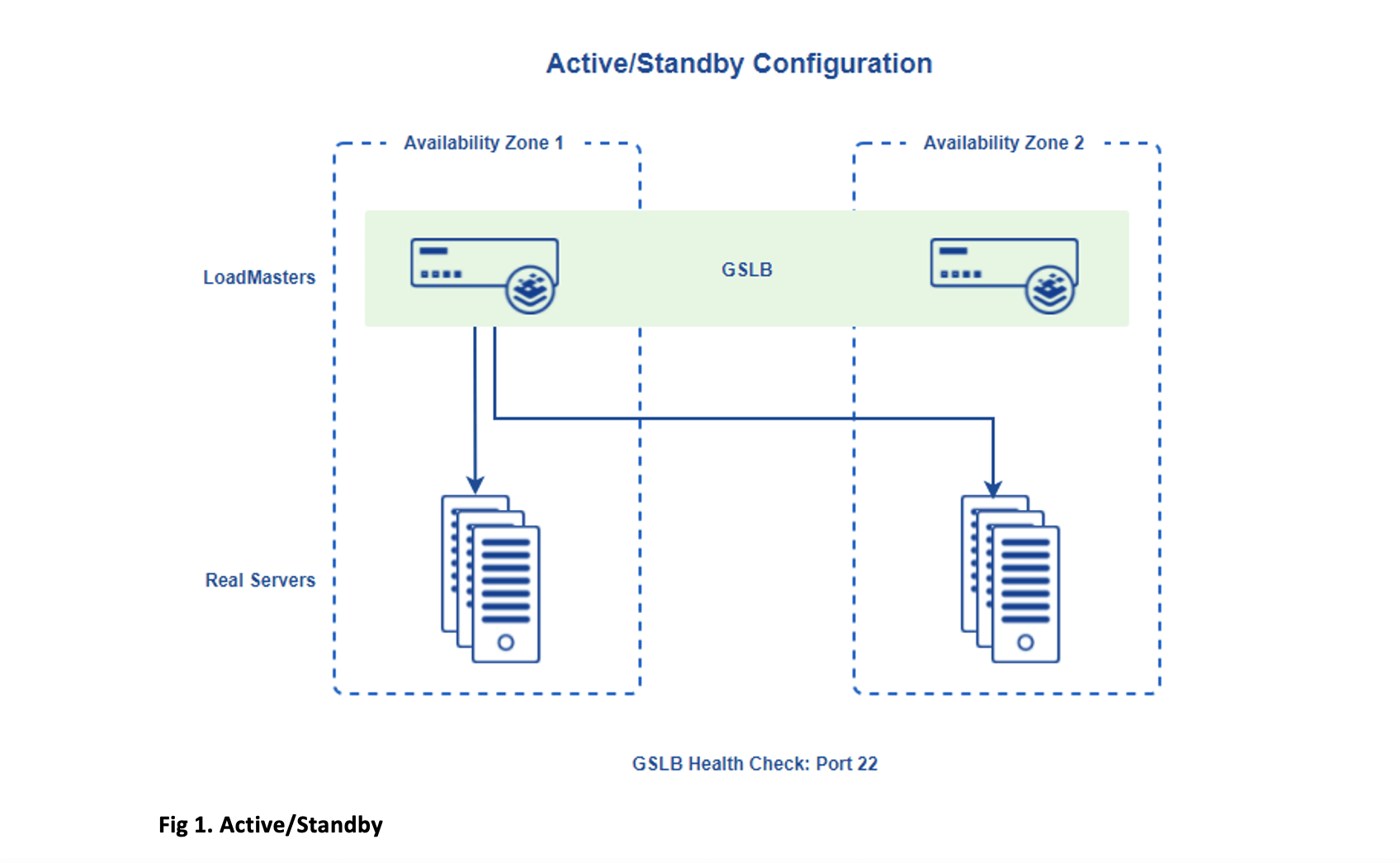 Active/Standby Configuration

Availability Zone 1

Availability Zone 2

LoadMasters

GSLB

Real Servers

GSLB Health Check: Port 22

Fig 1. Active/Standby